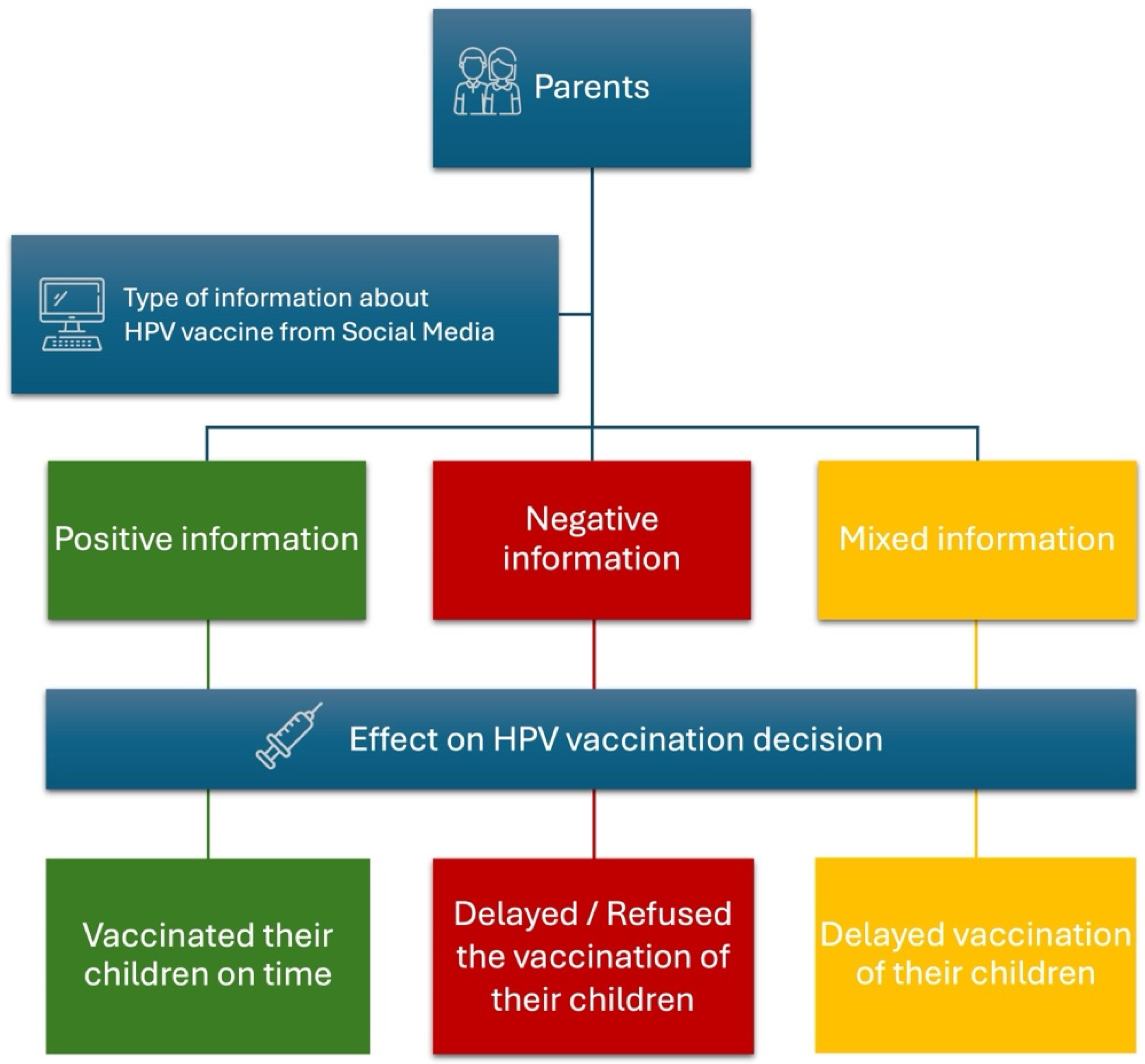 Parents

Type of information about HPV vaccine from Social Media

Positive information

Negative information

Mixed information

Effect on HPV vaccination decision

Vaccinated their children on time

Delayed / Refused the vaccination of their children

Delayed vaccination of their children